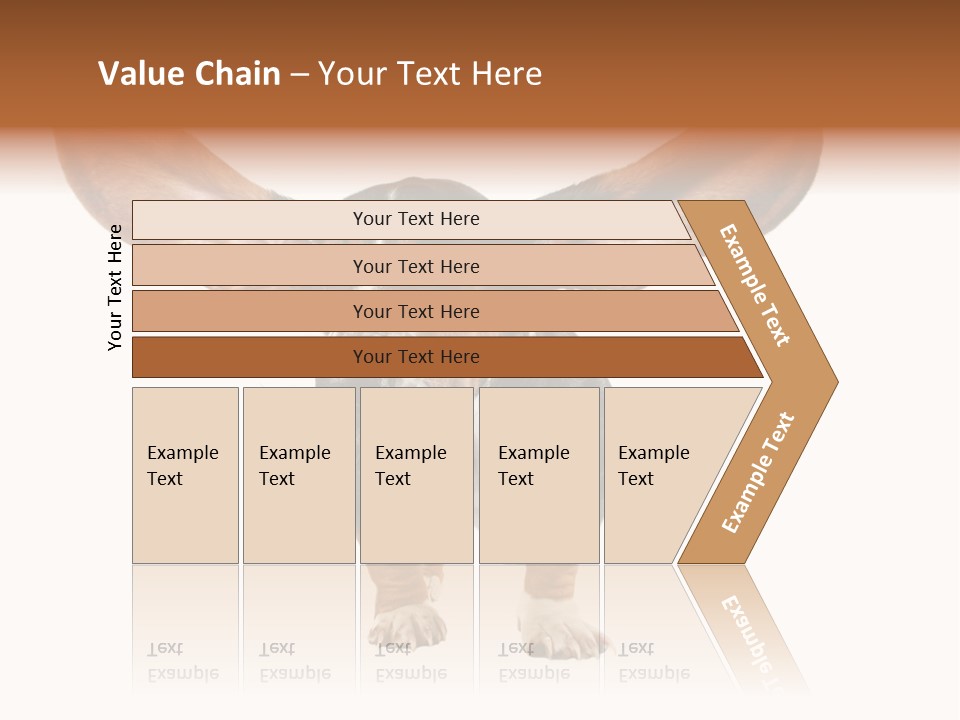 Value Chain – Your Text Here

Your Text Here

Your Text Here

Your Text Here

Your Text Here

Your Text Here

Example Text

Example Text

Example Text

Example Text

Example Text

Example Text

Example Text